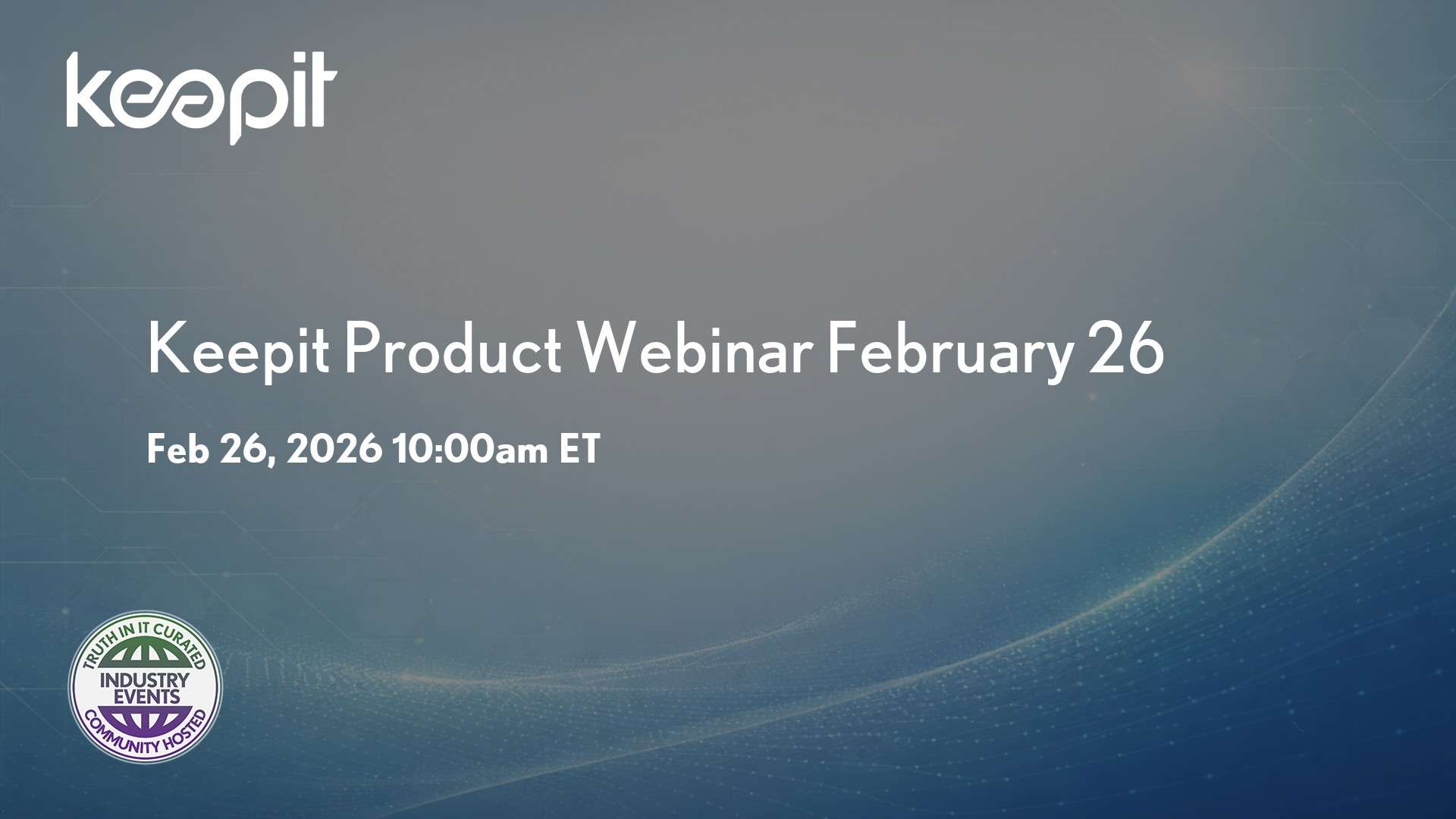 keepit

Keepit Product Webinar February 26

Feb 26, 2026 10:00am ET

TRUTH IN IT CURATED
INDUSTRY EVENTS
COMMUNITY HOSTED